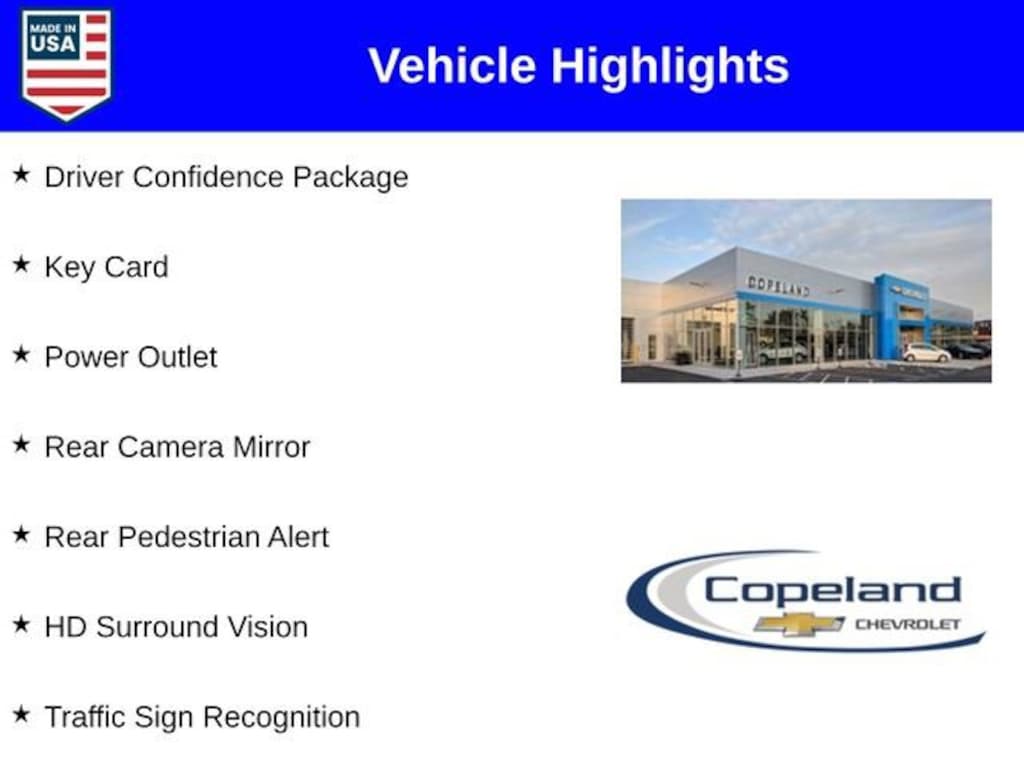 MADE IN USA

Vehicle Highlights

★ Driver Confidence Package

★ Key Card

★ Power Outlet

★ Rear Camera Mirror

★ Rear Pedestrian Alert

★ HD Surround Vision

★ Traffic Sign Recognition

COPELAND

Copeland CHEVROLET